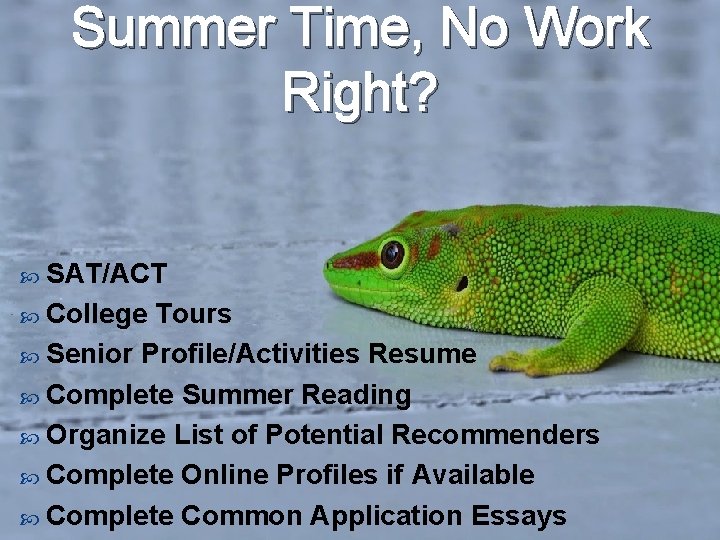 Summer Time, No Work Right?

SAT/ACT
College Tours
Senior Profile/Activities Resume
Complete Summer Reading
Organize List of Potential Recommenders
Complete Online Profiles if Available
Complete Common Application Essays